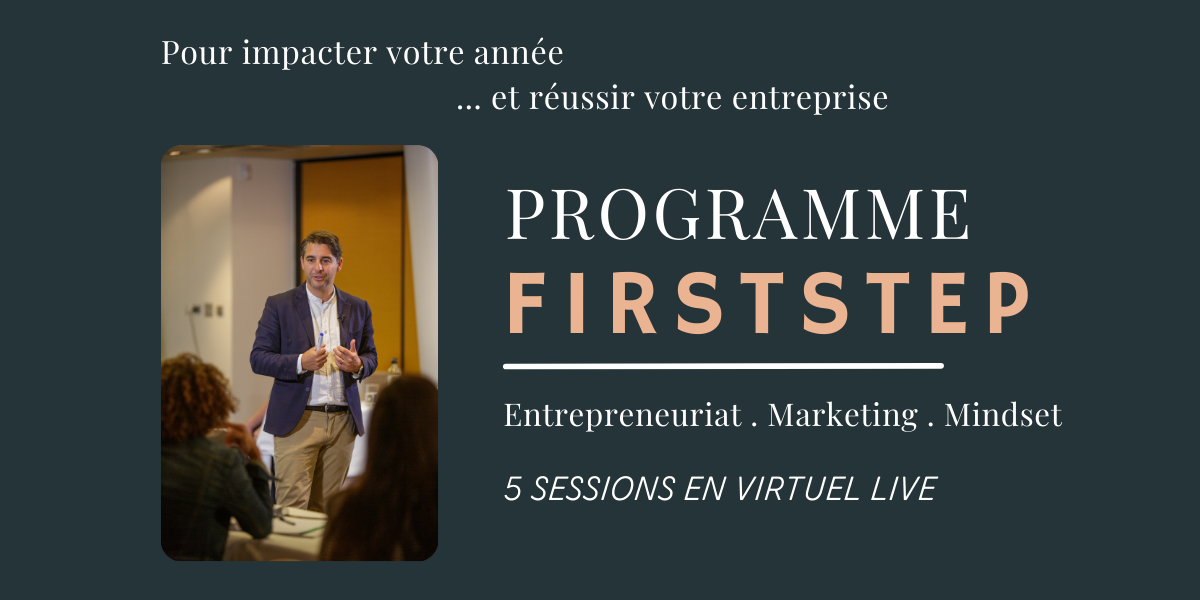 Pour impacter votre année

... et réussir votre entreprise

PROGRAMME
FIRSTSTEP

Entrepreneuriat . Marketing . Mindset

5 SESSIONS EN VIRTUEL LIVE